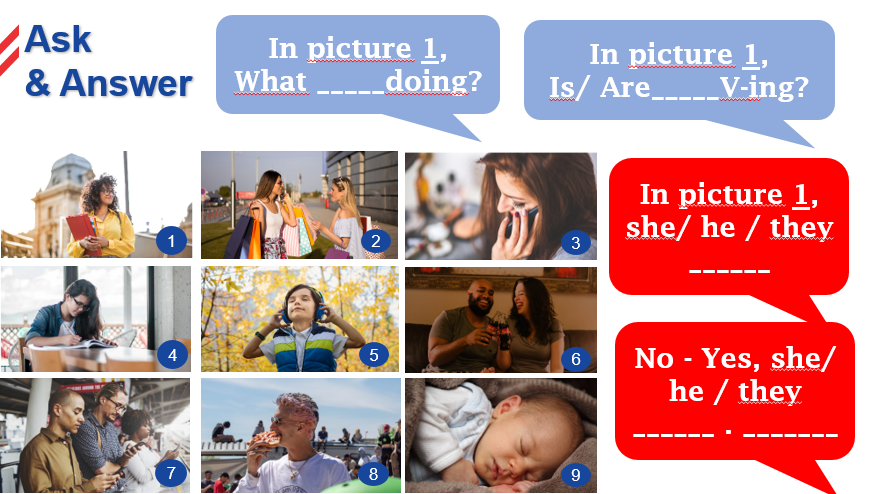 Ask & Answer

In picture 1, What _____doing?

In picture 1, Is/ Are_____V-ing?

1
2
3
4
5
6
7
8
9

In picture 1, she/ he / they ______

No - Yes, she/ he / they ______ . _______